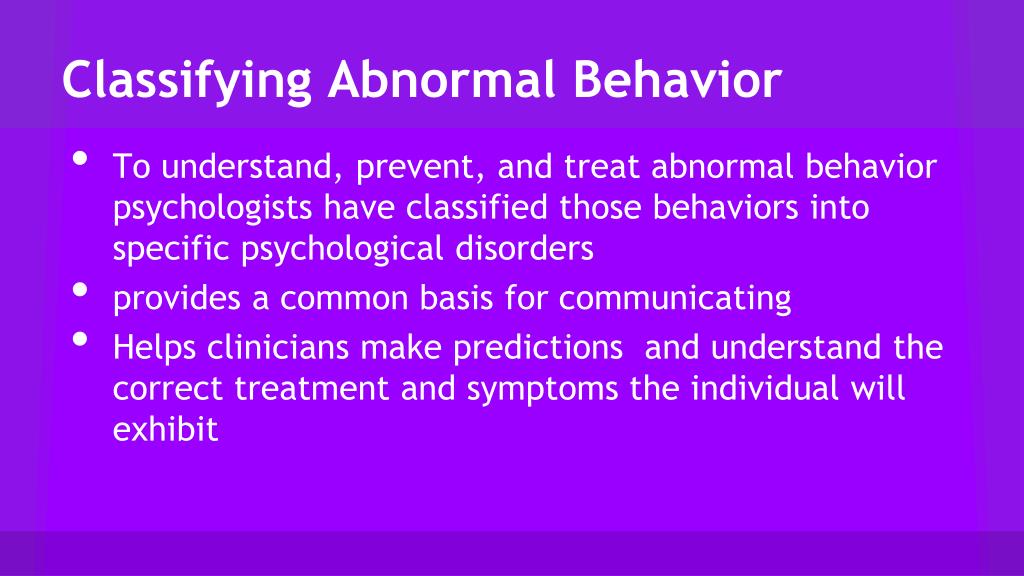 Classifying Abnormal Behavior

• To understand, prevent, and treat abnormal behavior psychologists have classified those behaviors into specific psychological disorders
• provides a common basis for communicating
• Helps clinicians make predictions and understand the correct treatment and symptoms the individual will exhibit